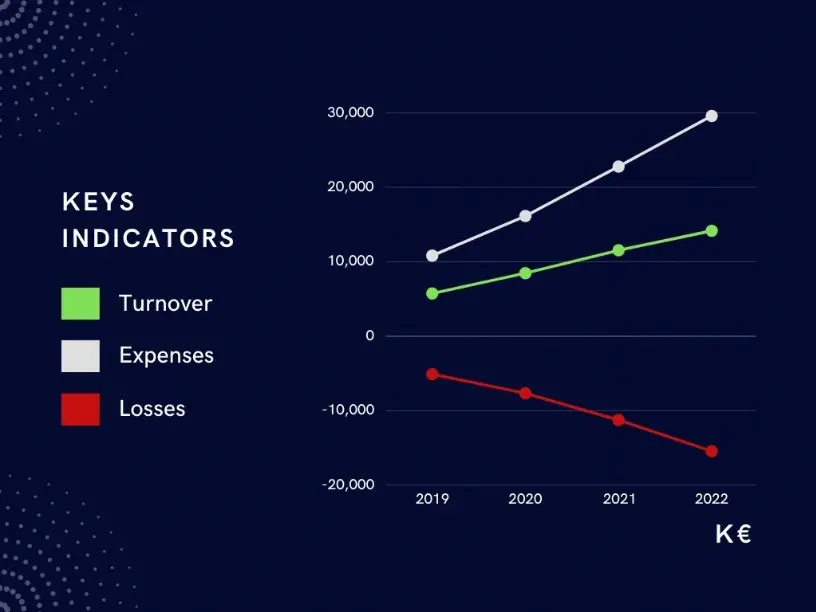 KEYS INDICATORS

Turnover

Expenses

Losses

30,000
20,000
10,000
0
-10,000
-20,000

2019
2020
2021
2022

K€